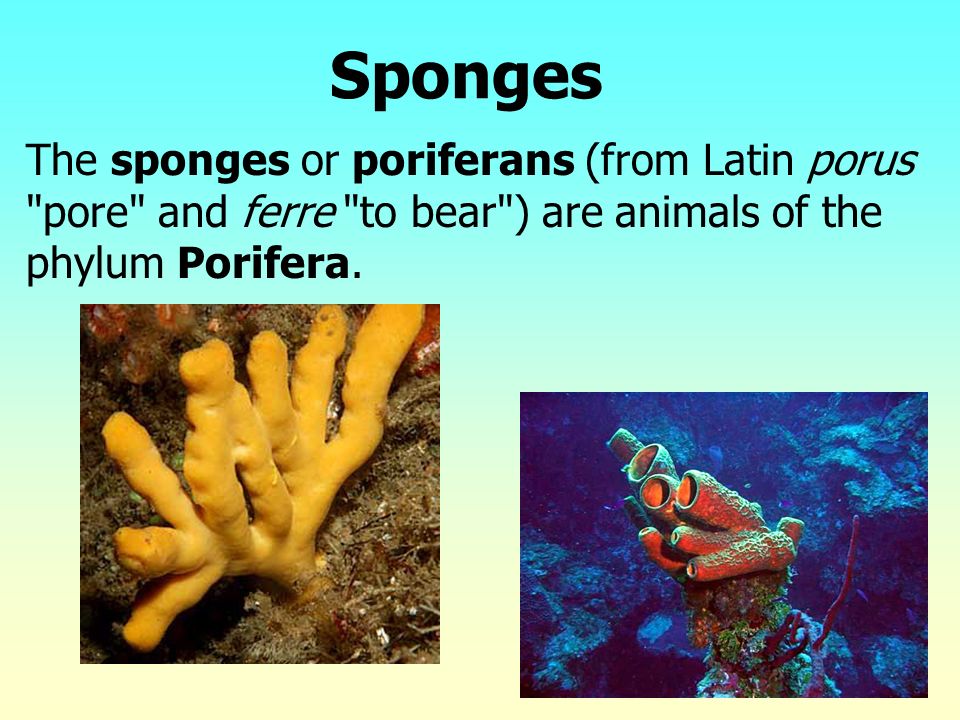 Sponges

The sponges or poriferans (from Latin porus "pore" and ferre "to bear") are animals of the phylum Porifera.